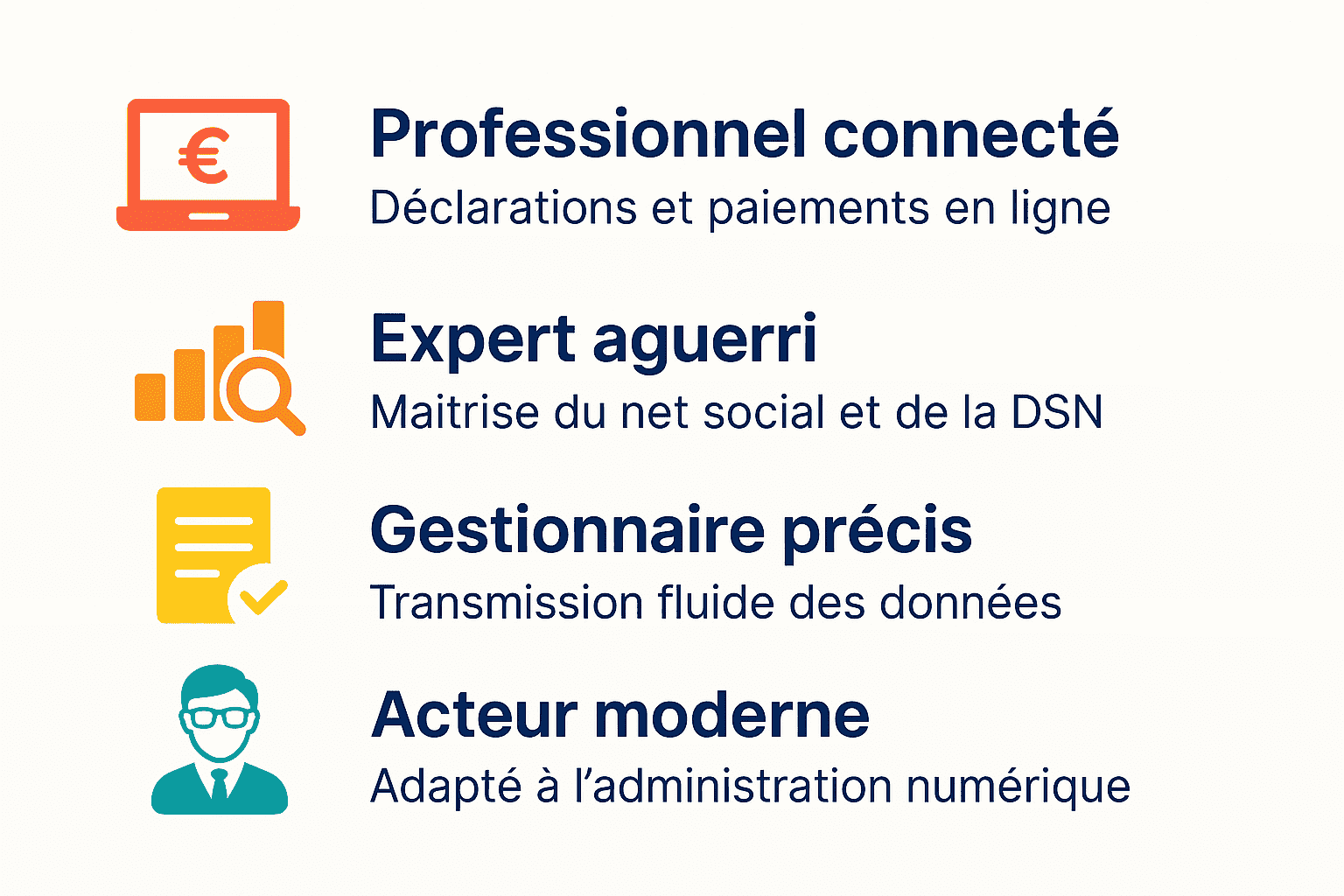 €

Professionnel connecté
Déclarations et paiements en ligne

Expert aguerri
Maitrise du net social et de la DSN

Gestionnaire précis
Transmission fluide des données

Acteur moderne
Adapté à l'administration numérique